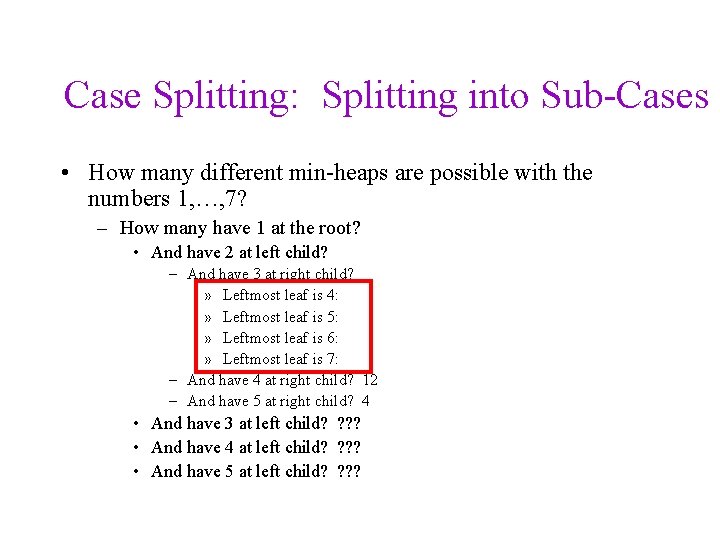 Case Splitting: Splitting into Sub-Cases

• How many different min-heaps are possible with the numbers 1,…,7?

– How many have 1 at the root?

• And have 2 at left child?

– And have 3 at right child?

» Leftmost leaf is 4:

» Leftmost leaf is 5:

» Leftmost leaf is 6:

» Leftmost leaf is 7:

– And have 4 at right child? 12

– And have 5 at right child? 4

• And have 3 at left child? ???

• And have 4 at left child? ???

• And have 5 at left child? ???